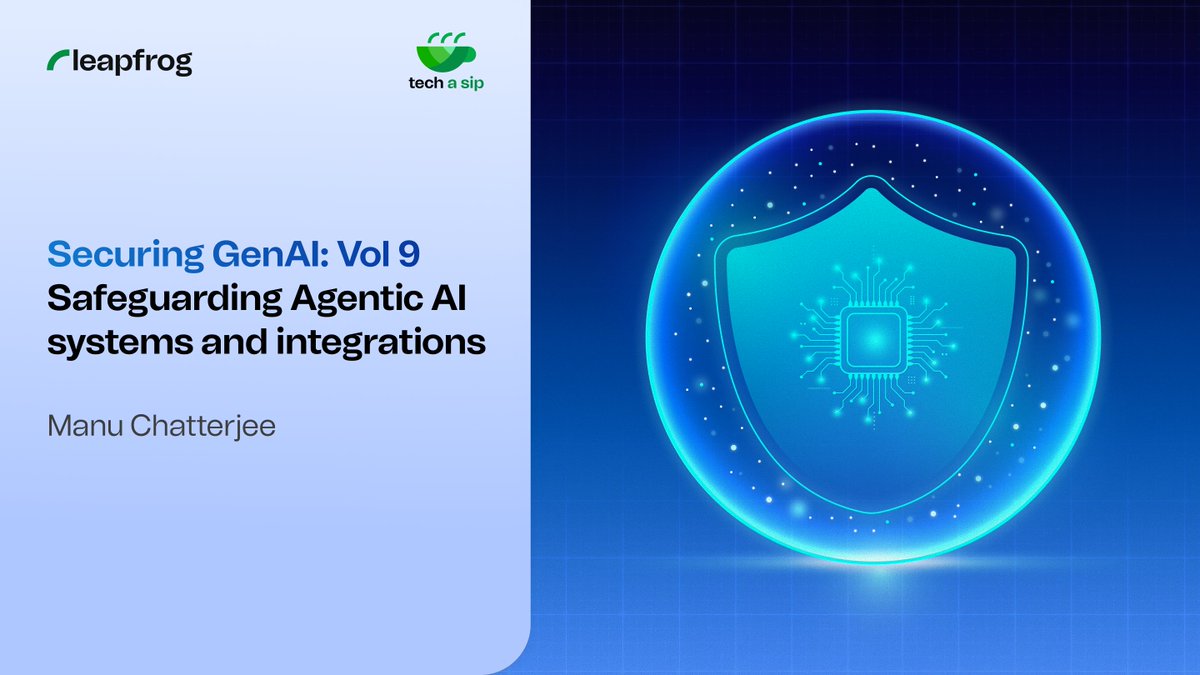 leapfrog

tech a sip

Securing GenAI: Vol 9
Safeguarding Agentic AI systems and integrations

Manu Chatterjee